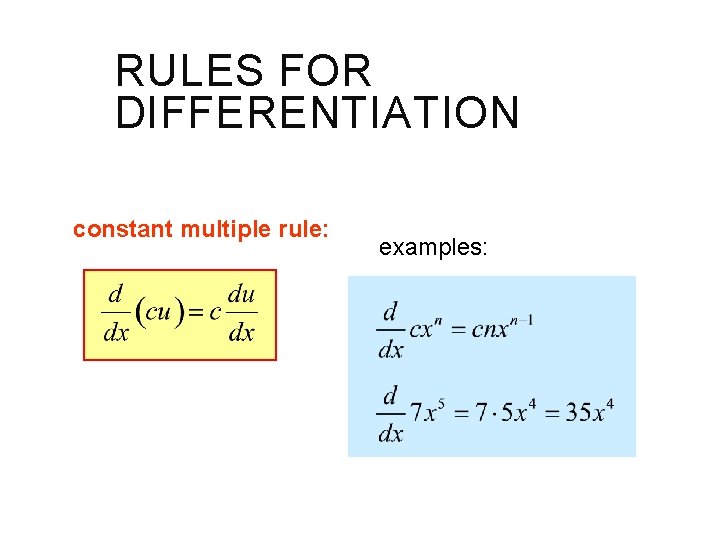 RULES FOR DIFFERENTIATION

constant multiple rule:

$\frac{d}{dx}(cu) = c\frac{du}{dx}$

examples:

$\frac{d}{dx}cx^n = cnx^{n-1}$

$\frac{d}{dx}7x^5 = 7 \cdot 5x^4 = 35x^4$